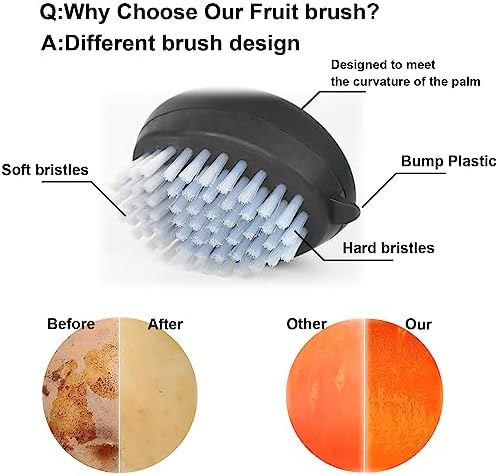 Q:Why Choose Our Fruit brush?

A:Different brush design

Designed to meet the curvature of the palm

Soft bristles

Bump Plastic

Hard bristles

Before

After

Other

Our